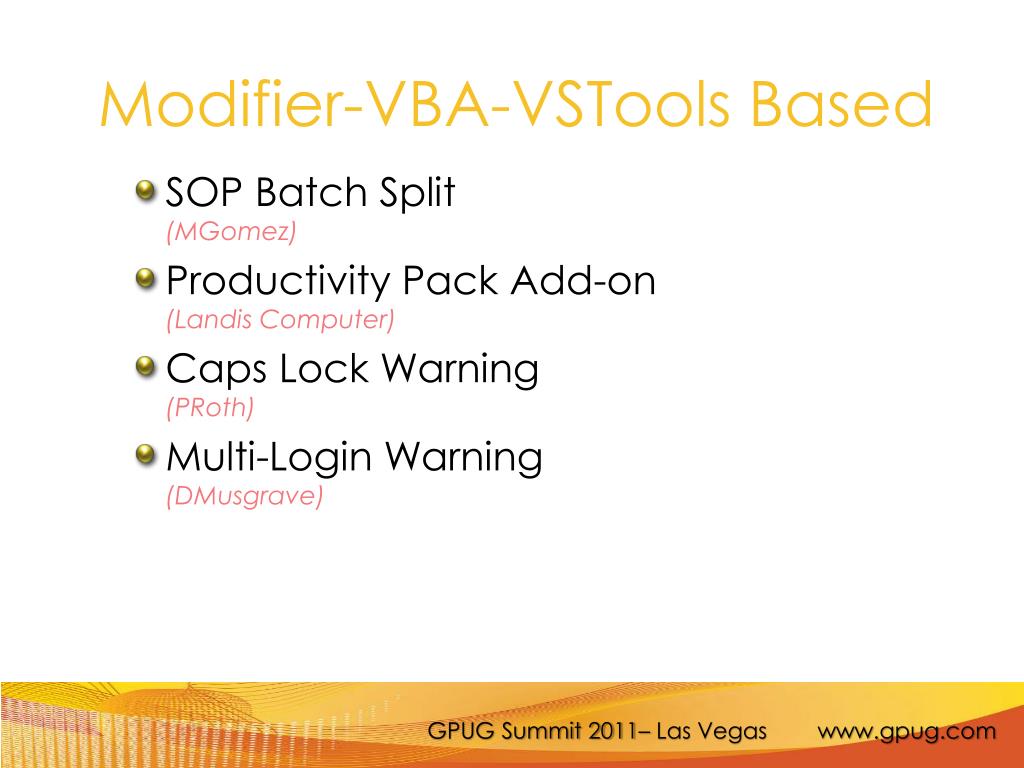 Modifier-VBA-VSTools Based

SOP Batch Split
(MGomez)

Productivity Pack Add-on
(Landis Computer)

Caps Lock Warning
(PRoth)

Multi-Login Warning
(DMusgrave)

GPUG Summit 2011– Las Vegas www.gpug.com